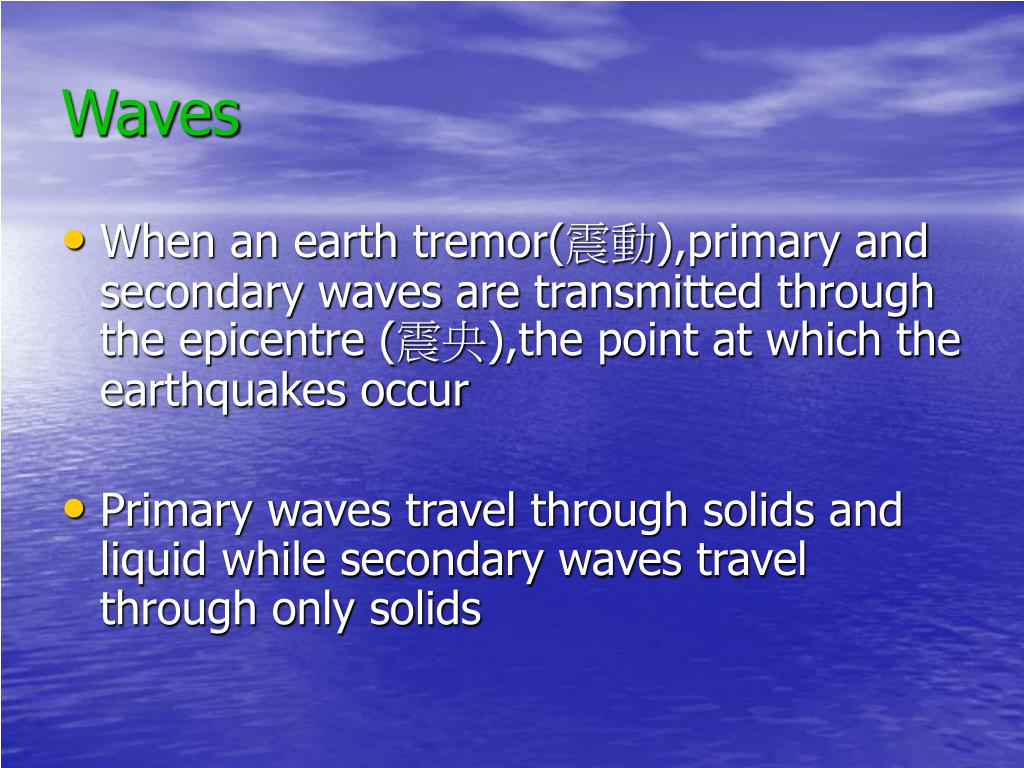 Waves

• When an earth tremor(震動),primary and secondary waves are transmitted through the epicentre (震央),the point at which the earthquakes occur

• Primary waves travel through solids and liquid while secondary waves travel through only solids